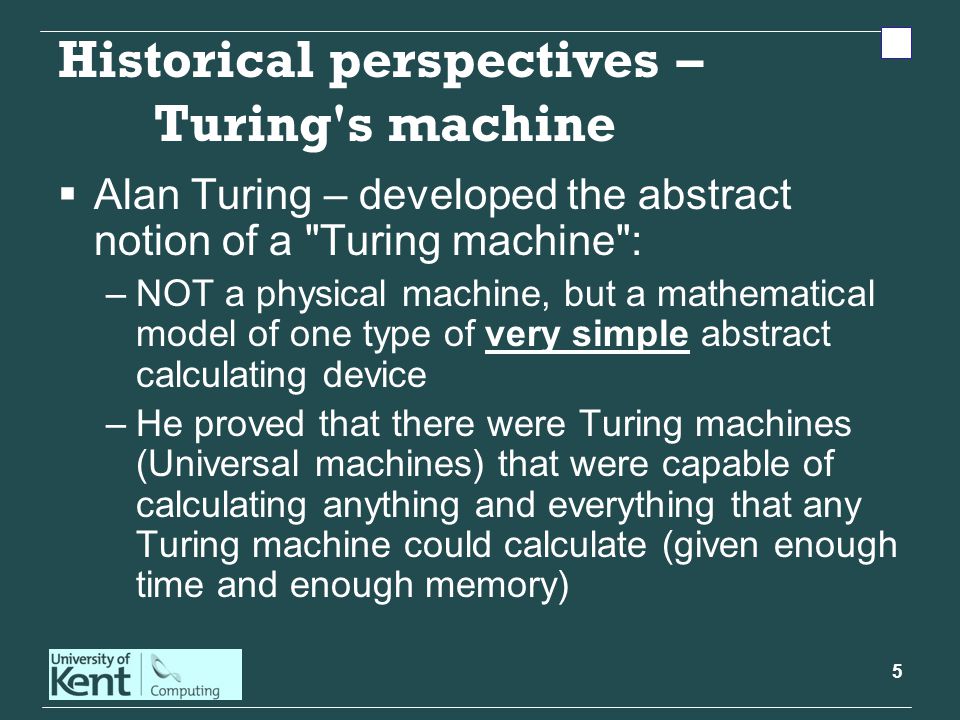 Historical perspectives – Turing's machine

▪ Alan Turing – developed the abstract notion of a "Turing machine":

– NOT a physical machine, but a mathematical model of one type of very simple abstract calculating device

– He proved that there were Turing machines (Universal machines) that were capable of calculating anything and everything that any Turing machine could calculate (given enough time and enough memory)

University of Kent Computing

5